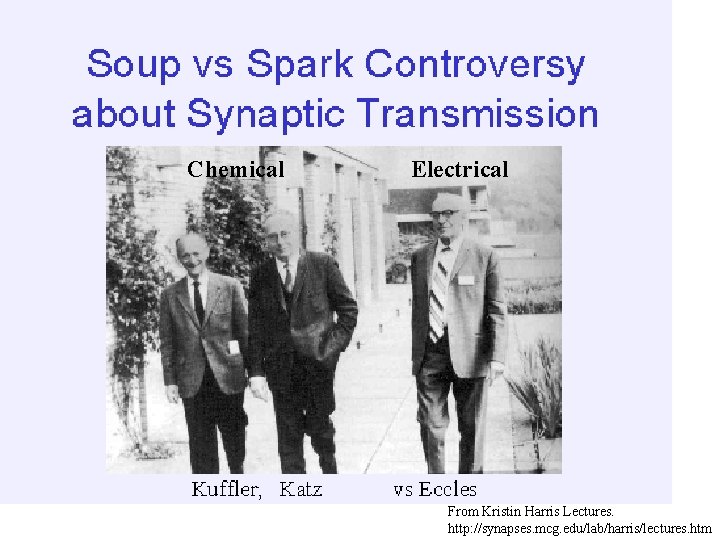 Soup vs Spark Controversy about Synaptic Transmission

Chemical

Electrical

Kuffler, Katz vs Eccles

From Kristin Harris Lectures.
http://synapses.mcg.edu/lab/harris/lectures.htm